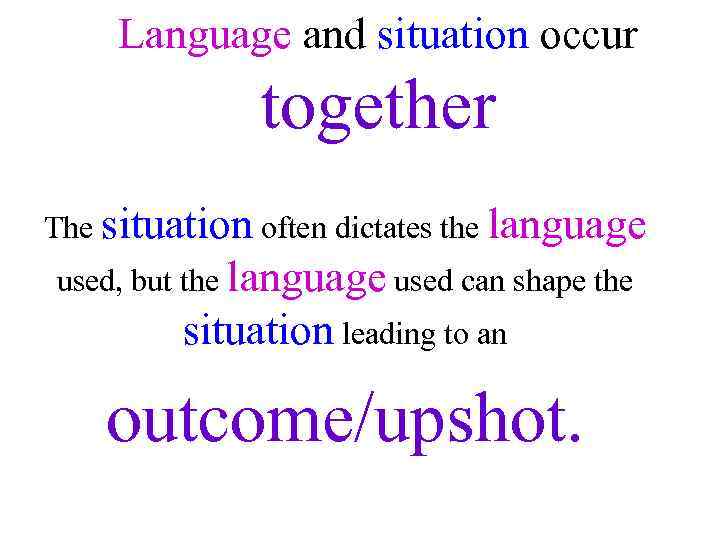 Language and situation occur together

The situation often dictates the language used, but the language used can shape the situation leading to an

outcome/upshot.